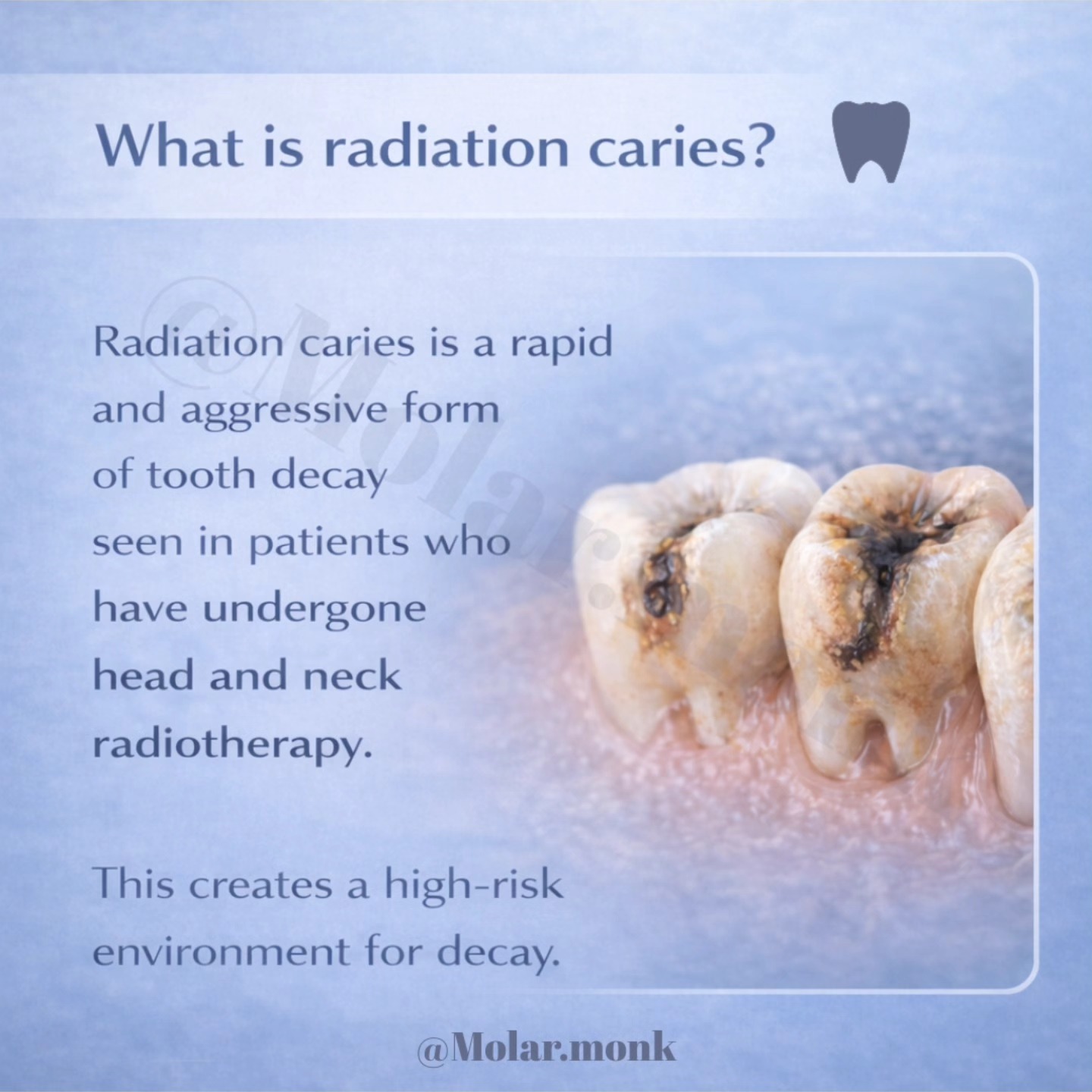 What is radiation caries?

@Molar.monk

Radiation caries is a rapid and aggressive form of tooth decay seen in patients who have undergone head and neck radiotherapy.

This creates a high-risk environment for decay.

@Molar.monk